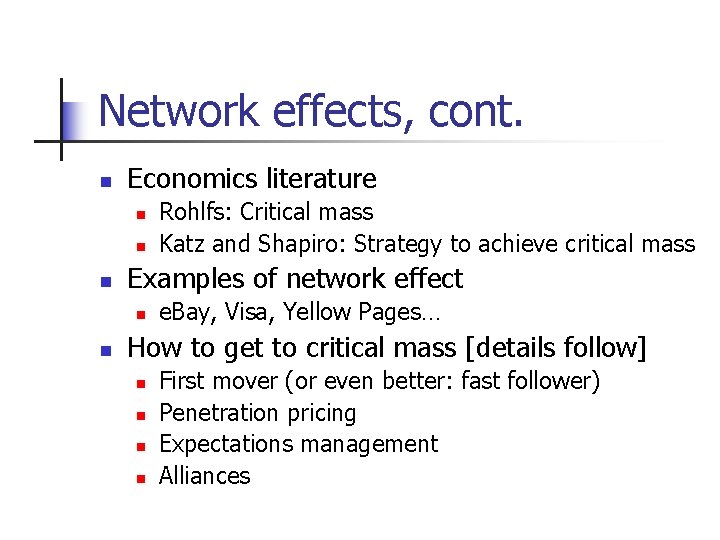 Network effects, cont.

- Economics literature
  - Rohlfs: Critical mass
  - Katz and Shapiro: Strategy to achieve critical mass
- Examples of network effect
  - eBay, Visa, Yellow Pages…
- How to get to critical mass [details follow]
  - First mover (or even better: fast follower)
  - Penetration pricing
  - Expectations management
  - Alliances